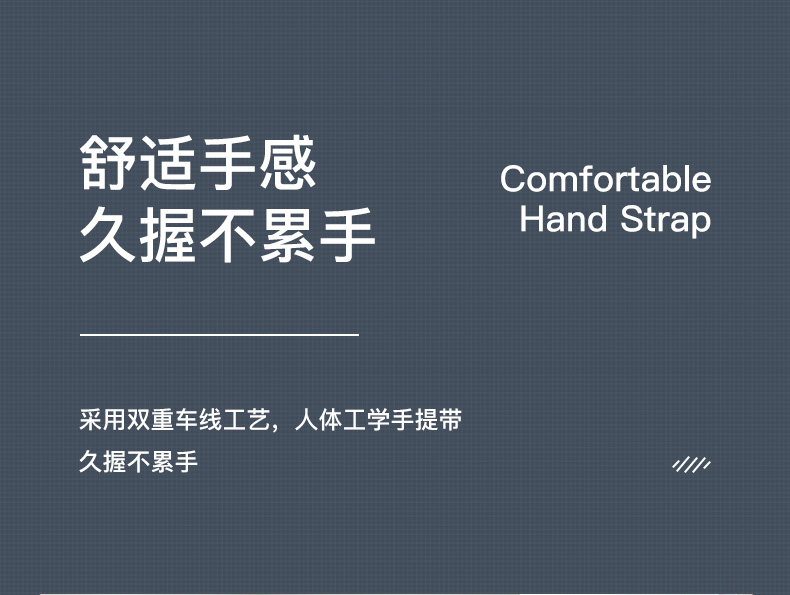 舒适手感
久握不累手

Comfortable
Hand Strap

采用双重车线工艺，人体工学手提带
久握不累手